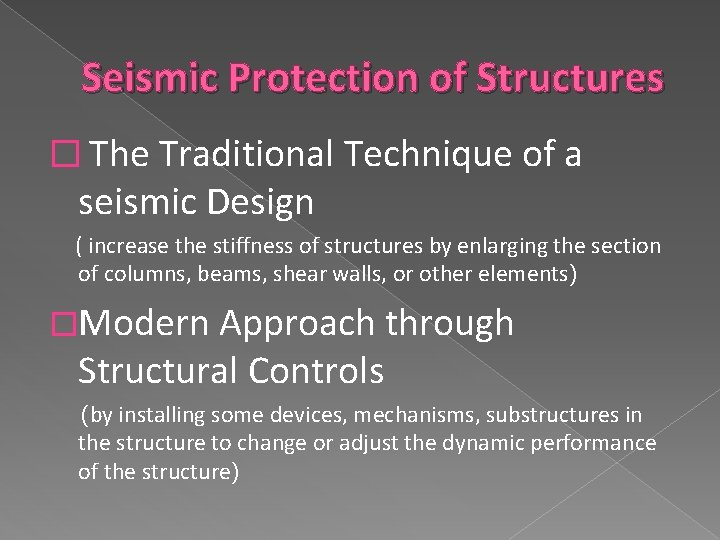 Seismic Protection of Structures

□ The Traditional Technique of a seismic Design

( increase the stiffness of structures by enlarging the section of columns, beams, shear walls, or other elements)

□Modern Approach through Structural Controls

(by installing some devices, mechanisms, substructures in the structure to change or adjust the dynamic performance of the structure)